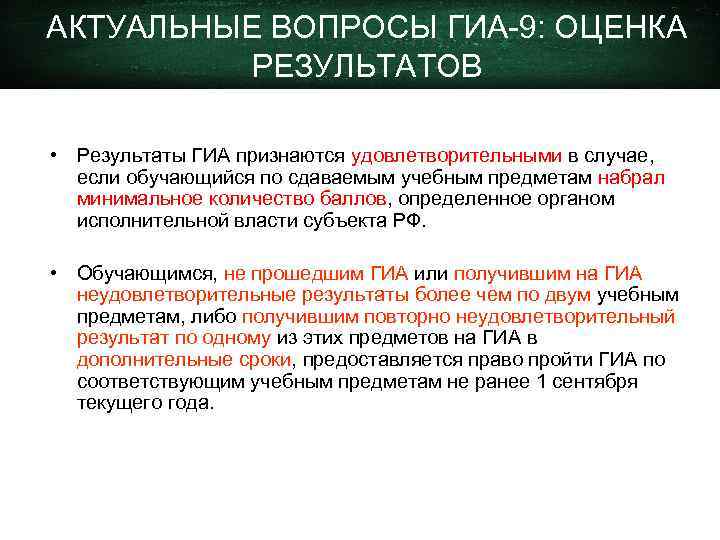 АКТУАЛЬНЫЕ ВОПРОСЫ ГИА-9: ОЦЕНКА РЕЗУЛЬТАТОВ

• Результаты ГИА признаются удовлетворительными в случае, если обучающийся по сдаваемым учебным предметам набрал минимальное количество баллов, определенное органом исполнительной власти субъекта РФ.

• Обучающимся, не прошедшим ГИА или получившим на ГИА неудовлетворительные результаты более чем по двум учебным предметам, либо получившим повторно неудовлетворительный результат по одному из этих предметов на ГИА в дополнительные сроки, предоставляется право пройти ГИА по соответствующим учебным предметам не ранее 1 сентября текущего года.